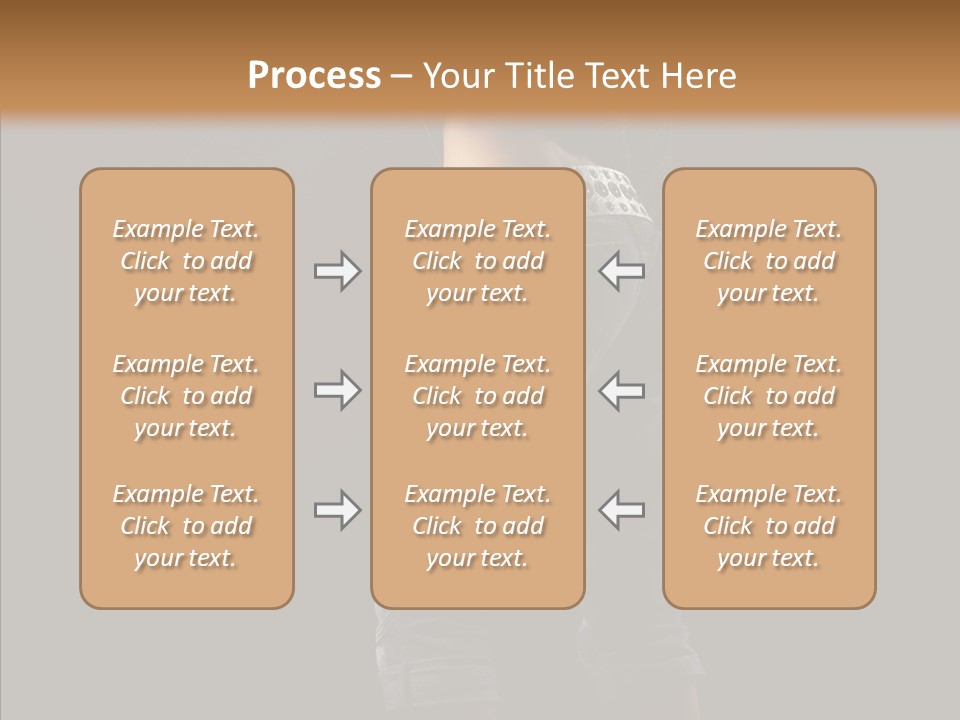 Process – Your Title Text Here

Example Text. Click to add your text.

Example Text. Click to add your text.

Example Text. Click to add your text.

Example Text. Click to add your text.

Example Text. Click to add your text.

Example Text. Click to add your text.

Example Text. Click to add your text.

Example Text. Click to add your text.

Example Text. Click to add your text.